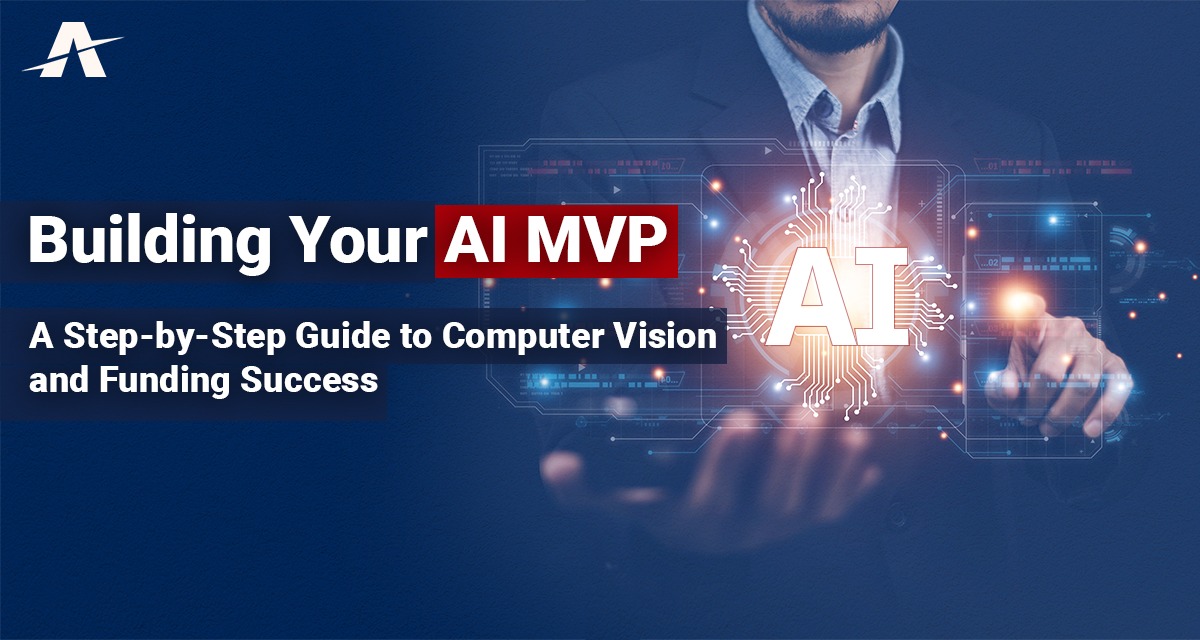 Building Your AI MVP

A Step-by-Step Guide to Computer Vision and Funding Success

AI